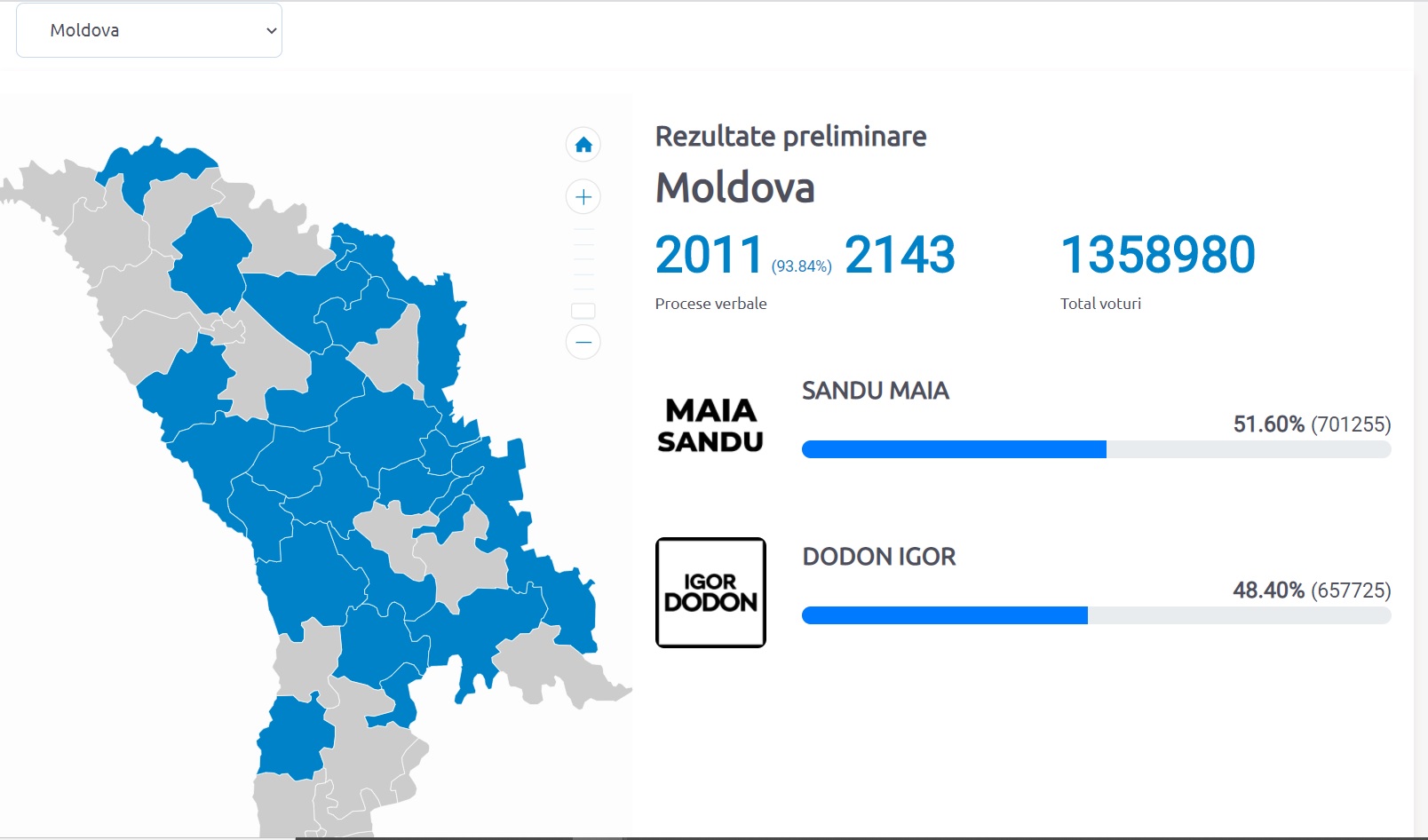 Moldova

Rezultate preliminare

Moldova

2011 (93.84%) 2143

Procese verbale

1358980

Total voturi

MAIA SANDU

SANDU MAIA

51.60% (701255)

IGOR DODON

DODON IGOR

48.40% (657725)